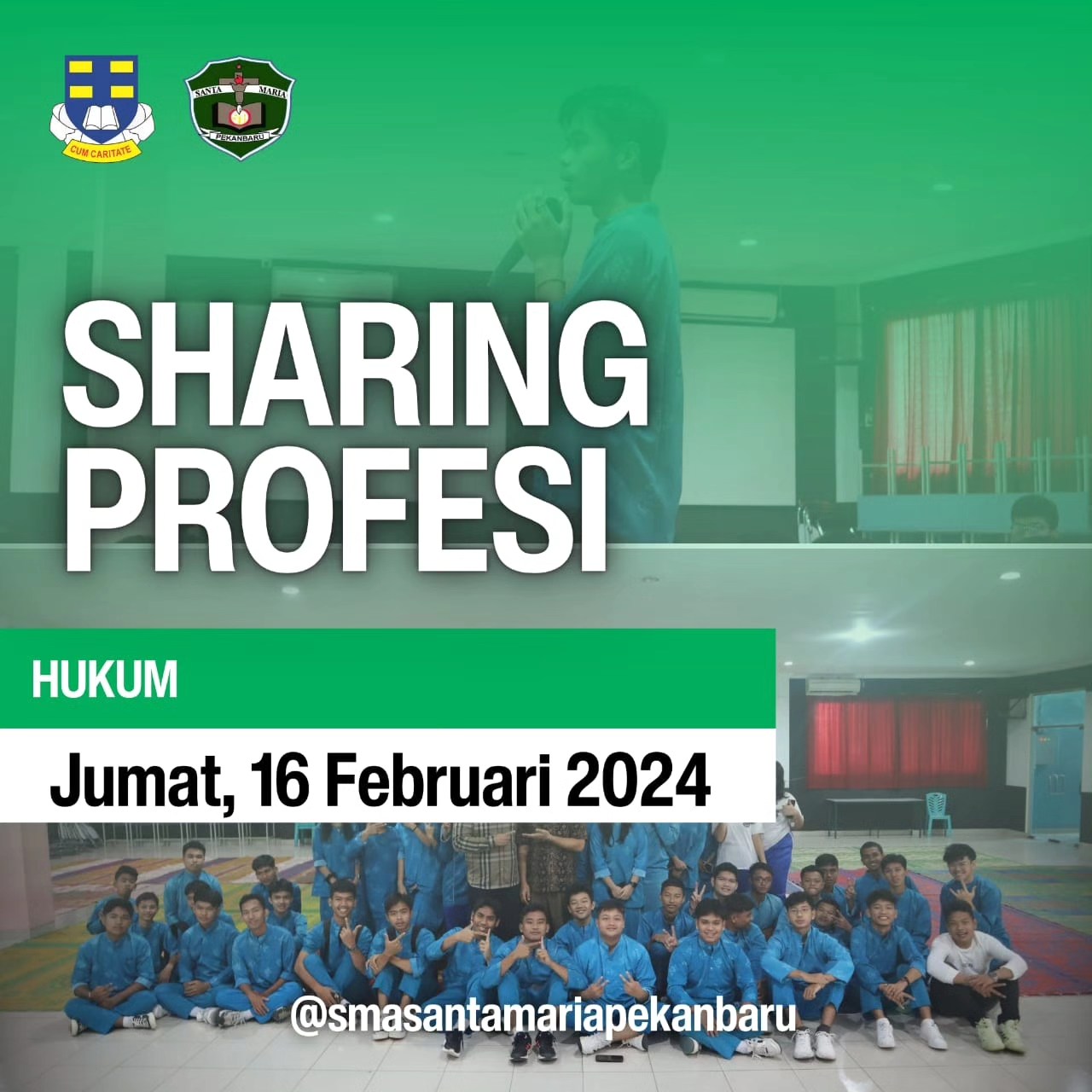 CUM CARITATE

SANTA MARIA PEKANBARU

SHARING PROFESI

HUKUM

Jumat, 16 Februari 2024

@smasantamariapekanbaru